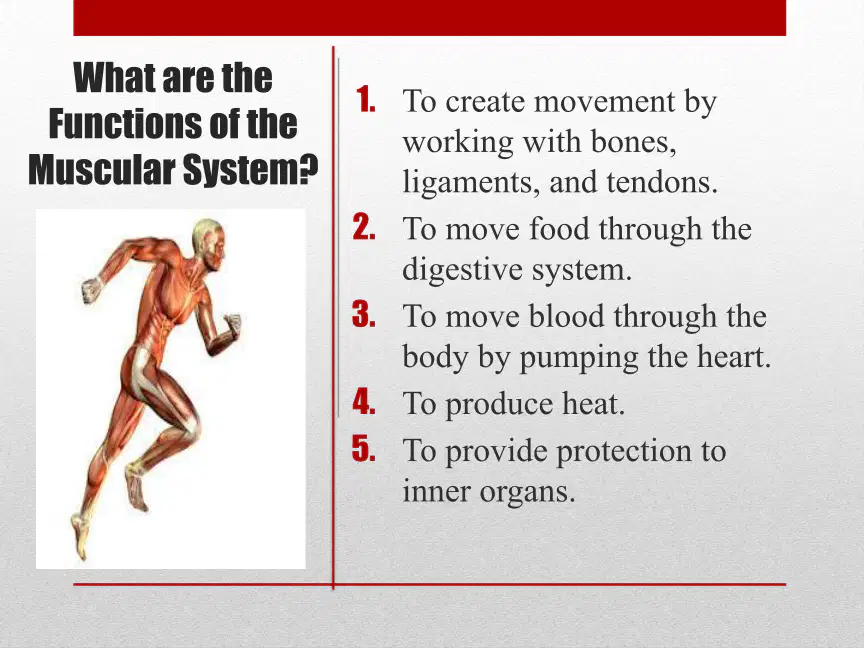 What are the Functions of the Muscular System?

1. To create movement by working with bones, ligaments, and tendons.
2. To move food through the digestive system.
3. To move blood through the body by pumping the heart.
4. To produce heat.
5. To provide protection to inner organs.